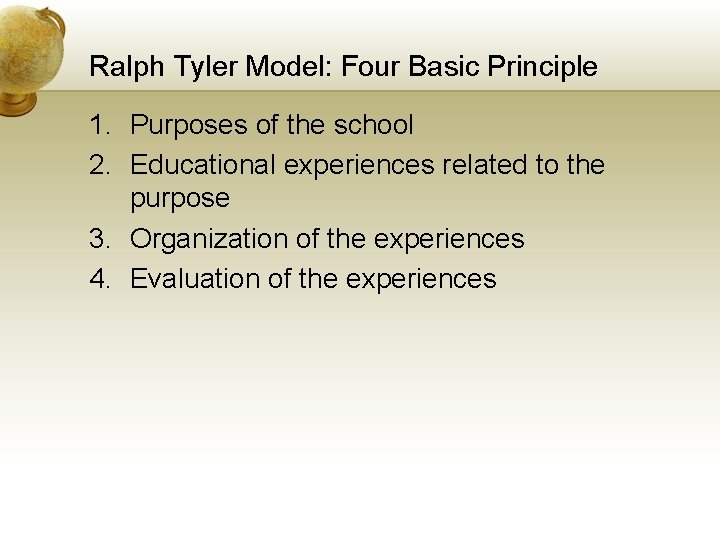 Ralph Tyler Model: Four Basic Principle

1. Purposes of the school
2. Educational experiences related to the purpose
3. Organization of the experiences
4. Evaluation of the experiences